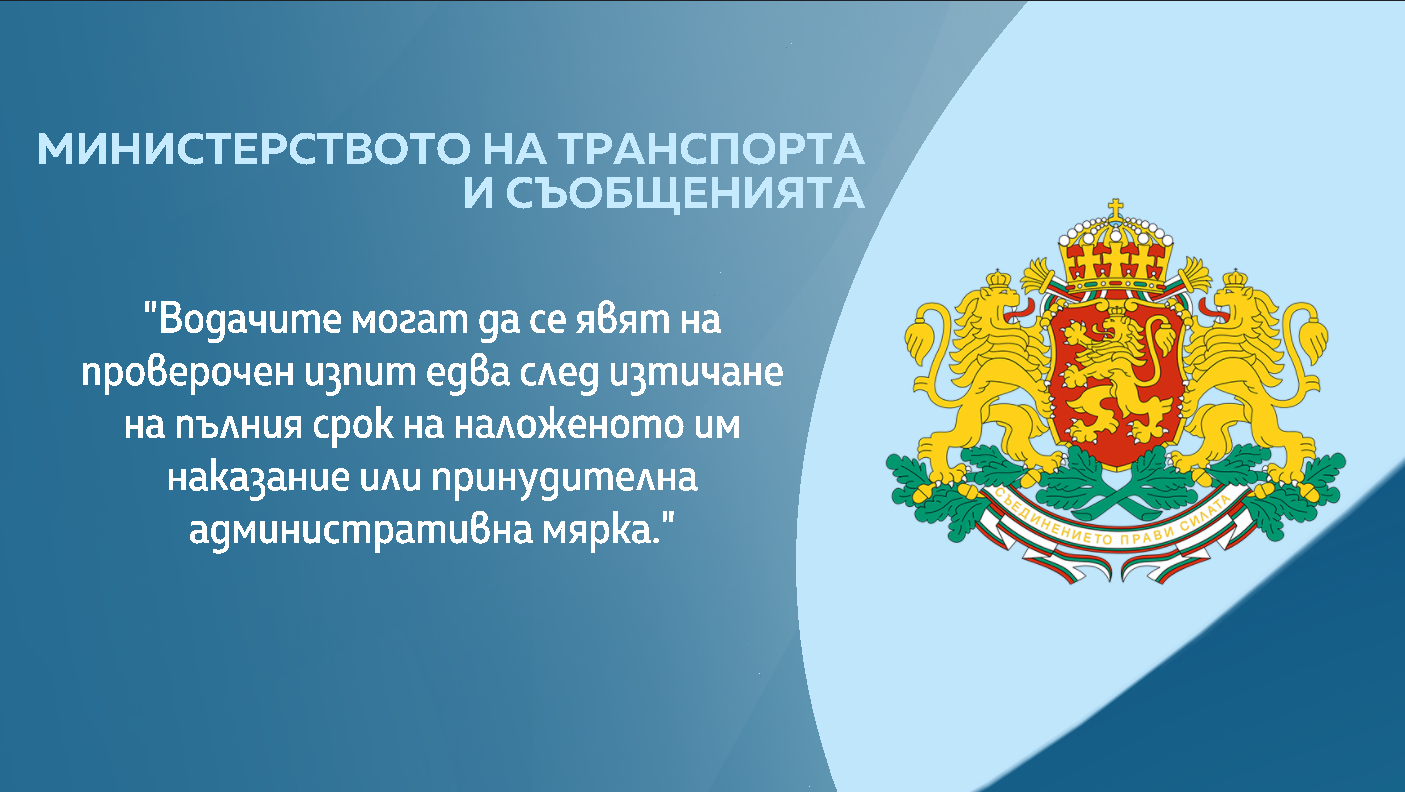 МИНИСТЕРСТВОТО НА ТРАНСПОРТА И СЪОБЩЕНИЯТА

"Водачите могат да се явят на проверочен изпит едва след изтичане на пълния срок на наложеното им наказание или принудителна административна мярка."

СЪЕДИНЕНИЕТО ПРАВИ СИЛАТА